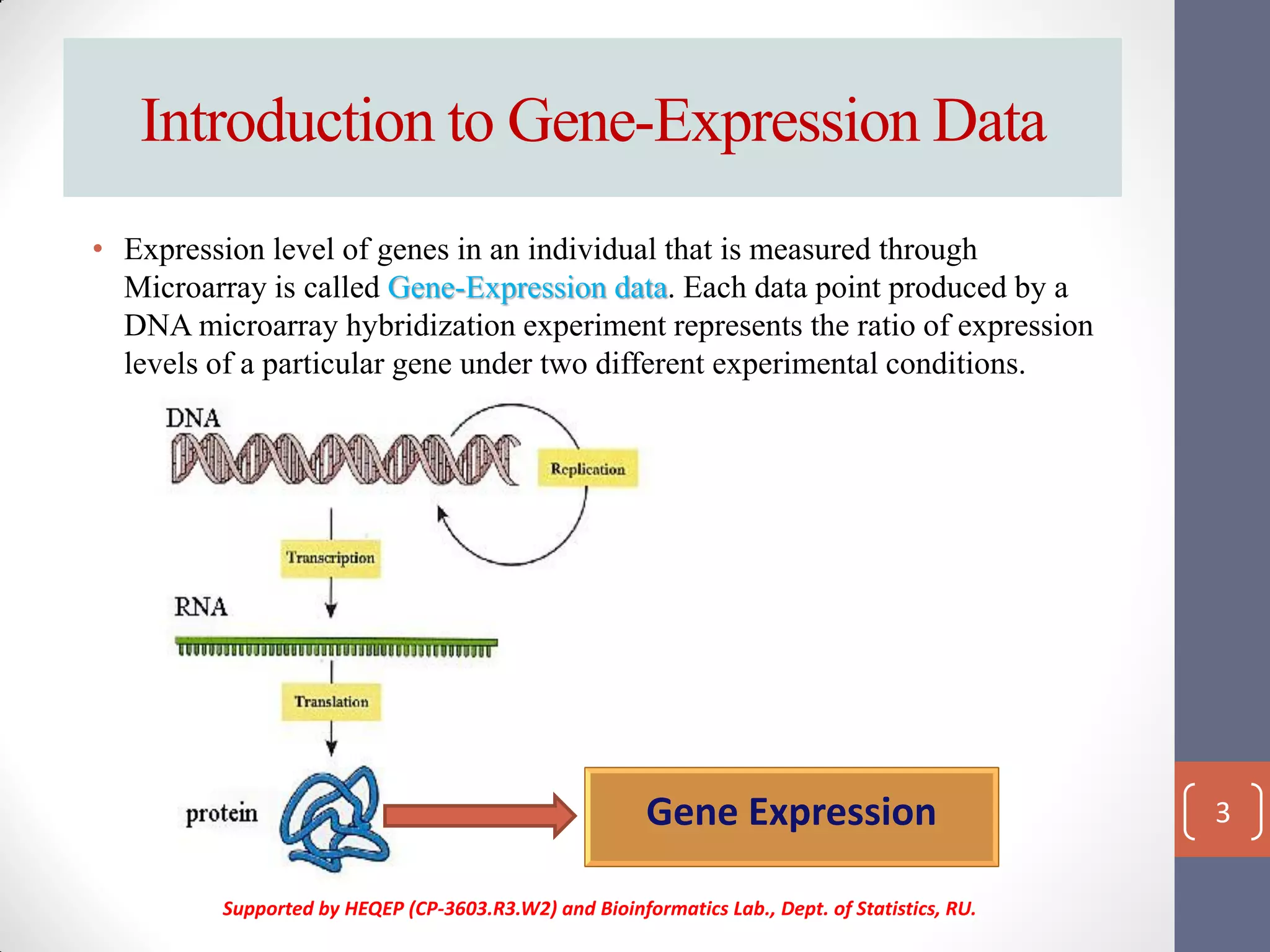 Introduction to Gene-Expression Data

• Expression level of genes in an individual that is measured through Microarray is called Gene-Expression data. Each data point produced by a DNA microarray hybridization experiment represents the ratio of expression levels of a particular gene under two different experimental conditions.

DNA

Replication

Transcription

RNA

Translation

protein

Gene Expression

3

Supported by HEQEP (CP-3603.R3.W2) and Bioinformatics Lab., Dept. of Statistics, RU.